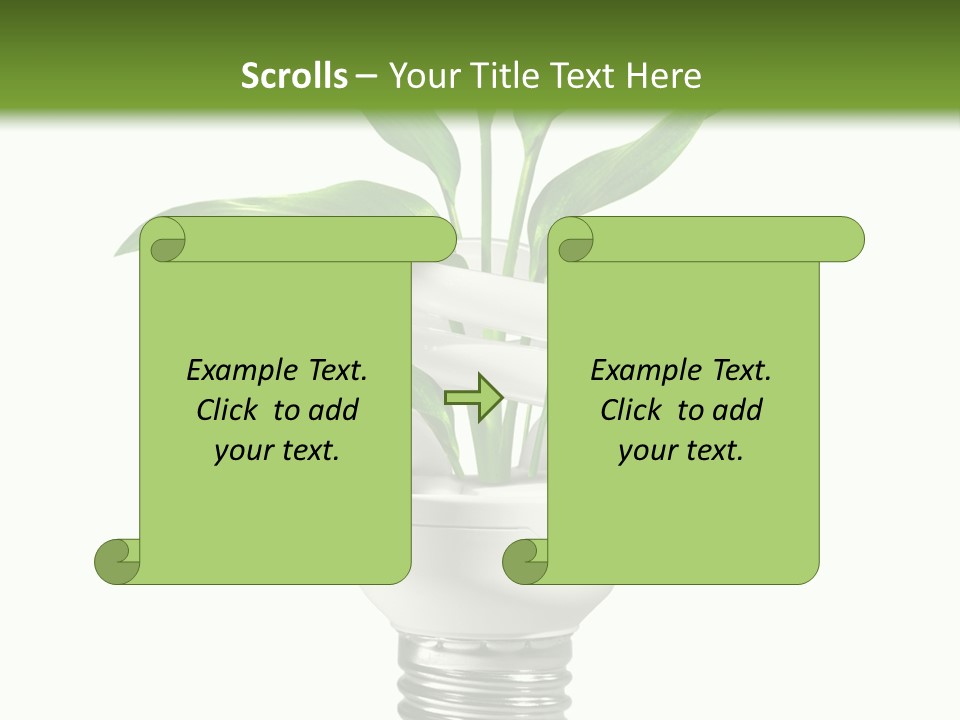 Scrolls – Your Title Text Here

Example Text. Click to add your text.

Example Text. Click to add your text.